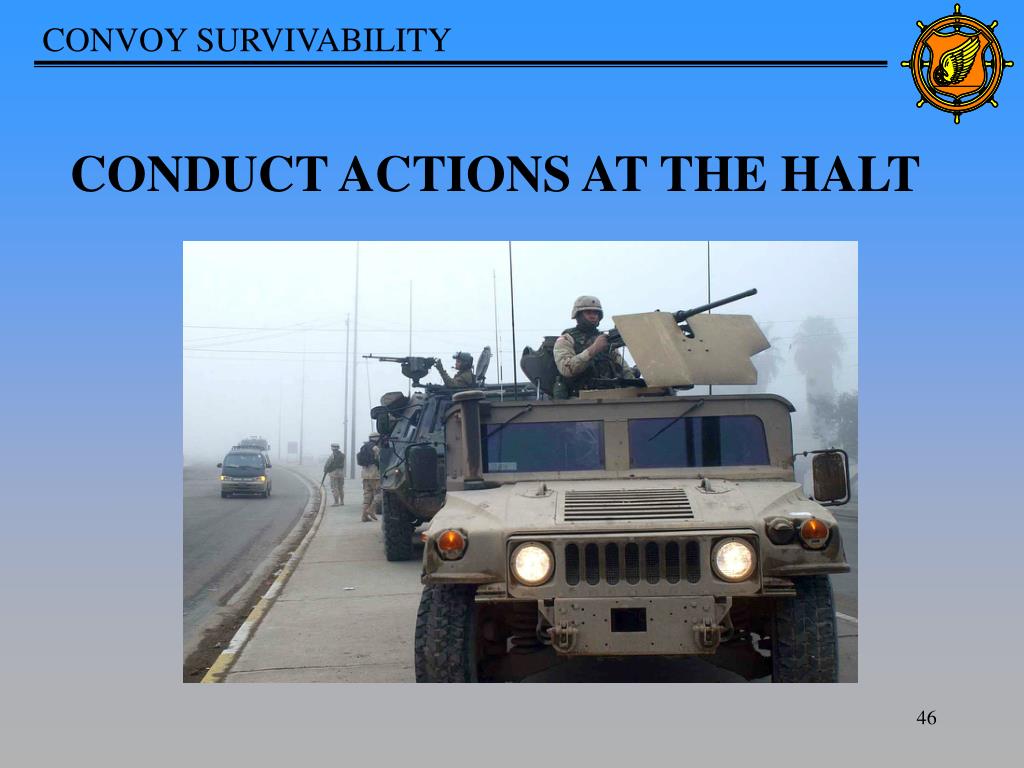 CONVOY SURVIVABILITY

CONDUCT ACTIONS AT THE HALT

46